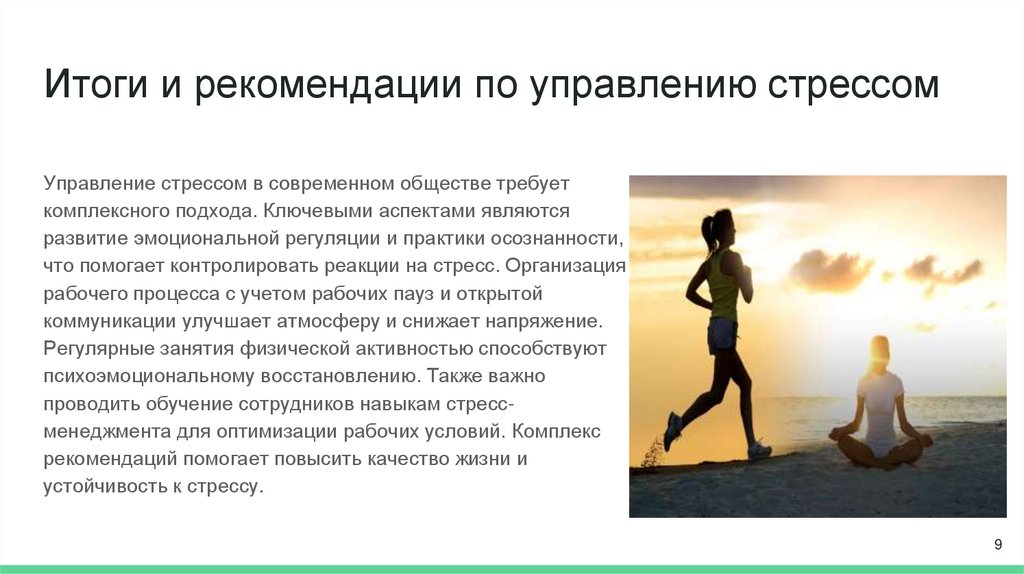 Итоги и рекомендации по управлению стрессом

Управление стрессом в современном обществе требует комплексного подхода. Ключевыми аспектами являются развитие эмоциональной регуляции и практики осознанности, что помогает контролировать реакции на стресс. Организация рабочего процесса с учетом рабочих пауз и открытой коммуникации улучшает атмосферу и снижает напряжение. Регулярные занятия физической активностью способствуют психоэмоциональному восстановлению. Также важно проводить обучение сотрудников навыкам стресс-менеджмента для оптимизации рабочих условий. Комплекс рекомендаций помогает повысить качество жизни и устойчивость к стрессу.

9